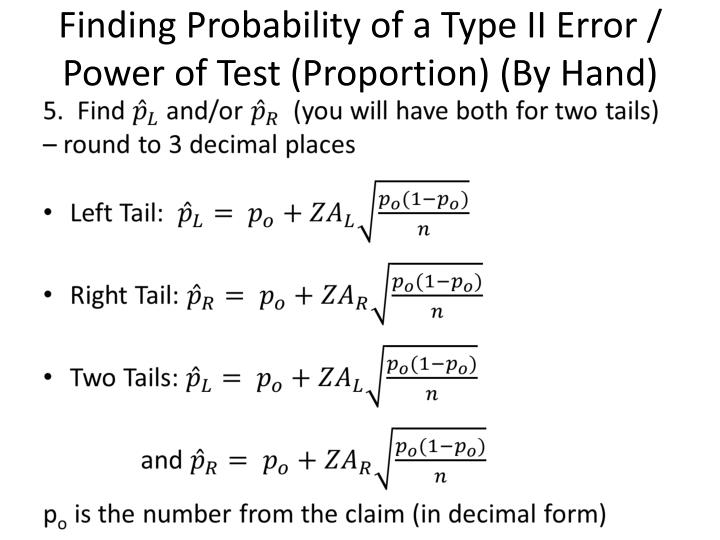 Finding Probability of a Type II Error / Power of Test (Proportion) (By Hand)

5. Find $\hat{p}_L$ and/or $\hat{p}_R$ (you will have both for two tails) – round to 3 decimal places

• Left Tail: $\hat{p}_L = p_o + ZA_L\sqrt{\frac{p_o(1-p_o)}{n}}$

• Right Tail: $\hat{p}_R = p_o + ZA_R\sqrt{\frac{p_o(1-p_o)}{n}}$

• Two Tails: $\hat{p}_L = p_o + ZA_L\sqrt{\frac{p_o(1-p_o)}{n}}$

and $\hat{p}_R = p_o + ZA_R\sqrt{\frac{p_o(1-p_o)}{n}}$

$p_o$ is the number from the claim (in decimal form)